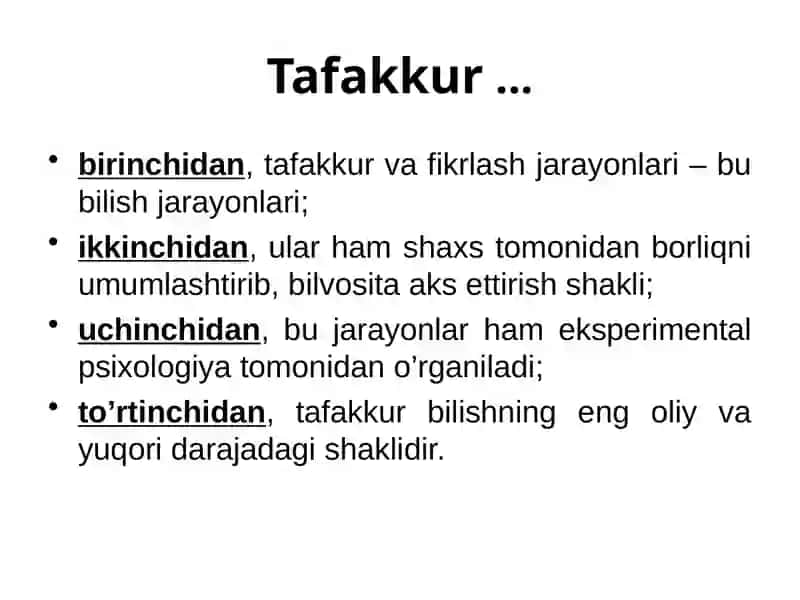 Tafakkur ...

• birinchidan, tafakkur va fikrlash jarayonlari – bu bilish jarayonlari;
• ikkinchidan, ular ham shaxs tomonidan borliqni umumlashtirib, bilvosita aks ettirish shakli;
• uchinchidan, bu jarayonlar ham eksperimental psixologiya tomonidan o’rganiladi;
• to’rtinchidan, tafakkur bilishning eng oliy va yuqori darajadagi shaklidir.